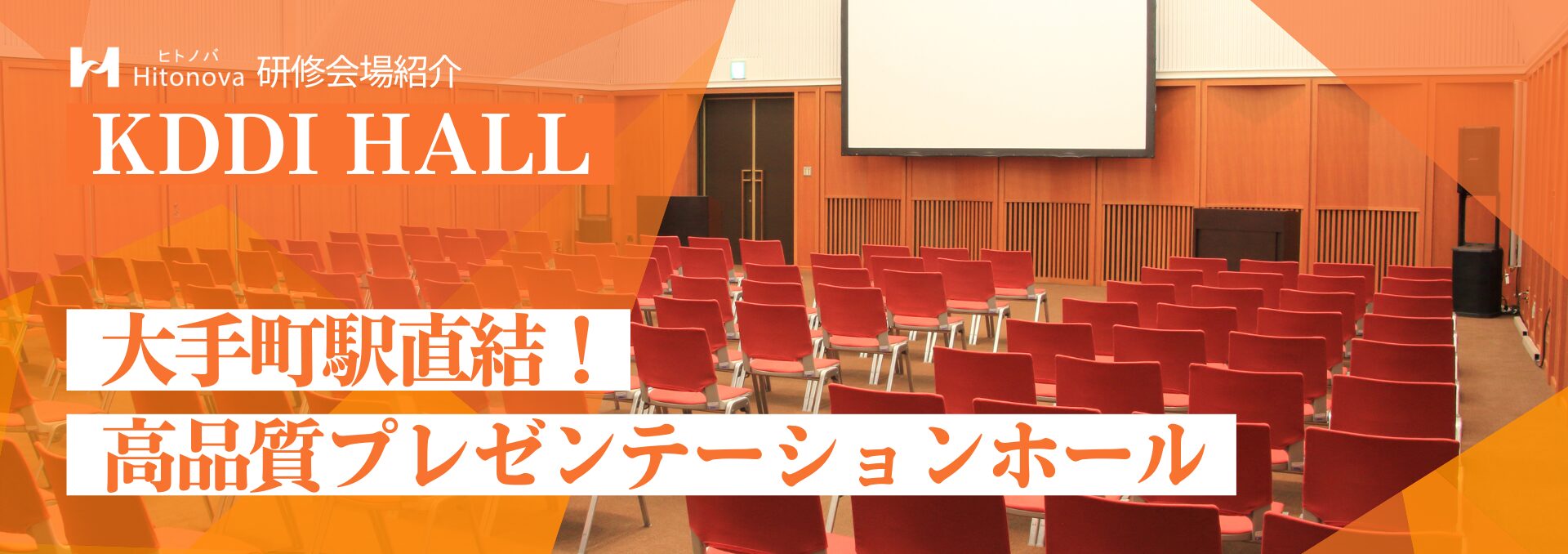 ヒトノバ
Hitonova 研修会場紹介

KDDI HALL

大手町駅直結！

高品質プレゼンテーションホール